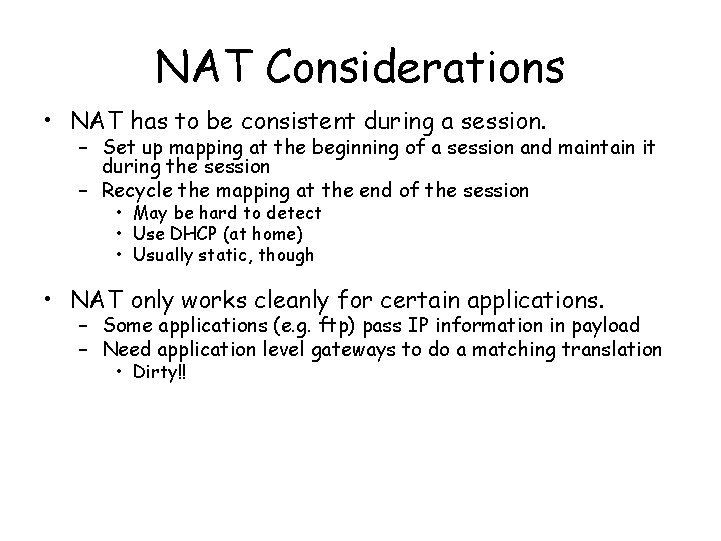 NAT Considerations

• NAT has to be consistent during a session.
– Set up mapping at the beginning of a session and maintain it during the session
– Recycle the mapping at the end of the session
• May be hard to detect
• Use DHCP (at home)
• Usually static, though

• NAT only works cleanly for certain applications.
– Some applications (e.g. ftp) pass IP information in payload
– Need application level gateways to do a matching translation
• Dirty!!